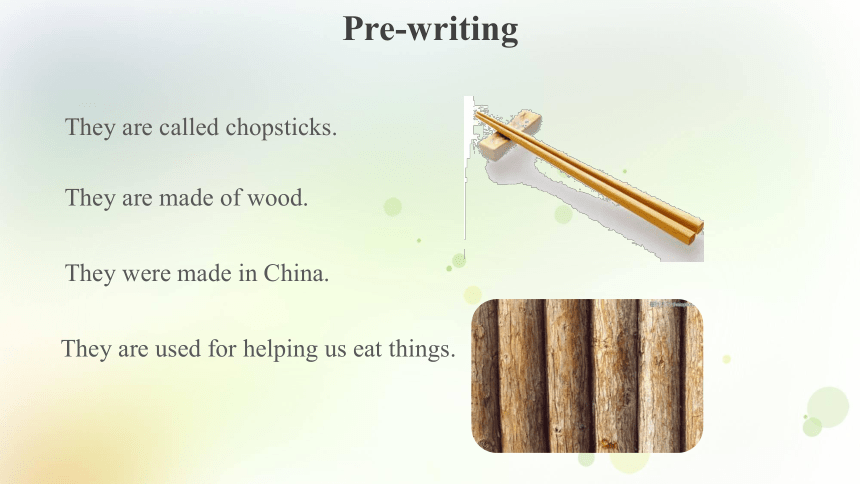 Pre-writing

They are called chopsticks.

They are made of wood.

They were made in China.

They are used for helping us eat things.